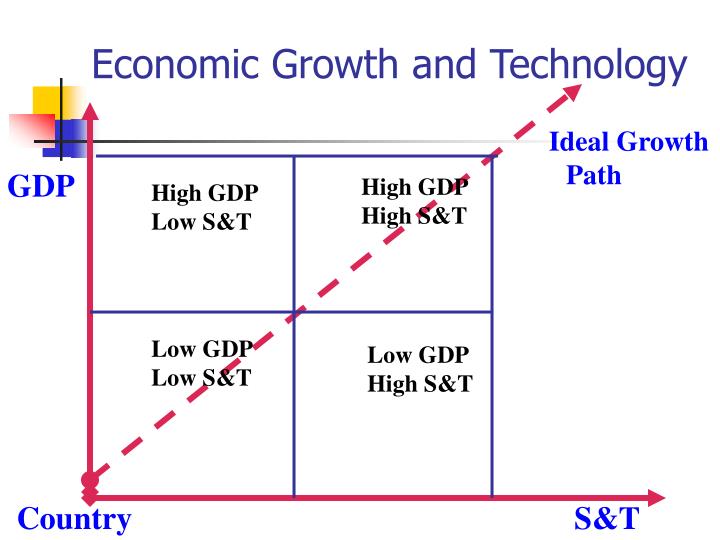 Economic Growth and Technology

Ideal Growth Path

GDP

High GDP
Low S&T

High GDP
High S&T

Low GDP
Low S&T

Low GDP
High S&T

Country

S&T